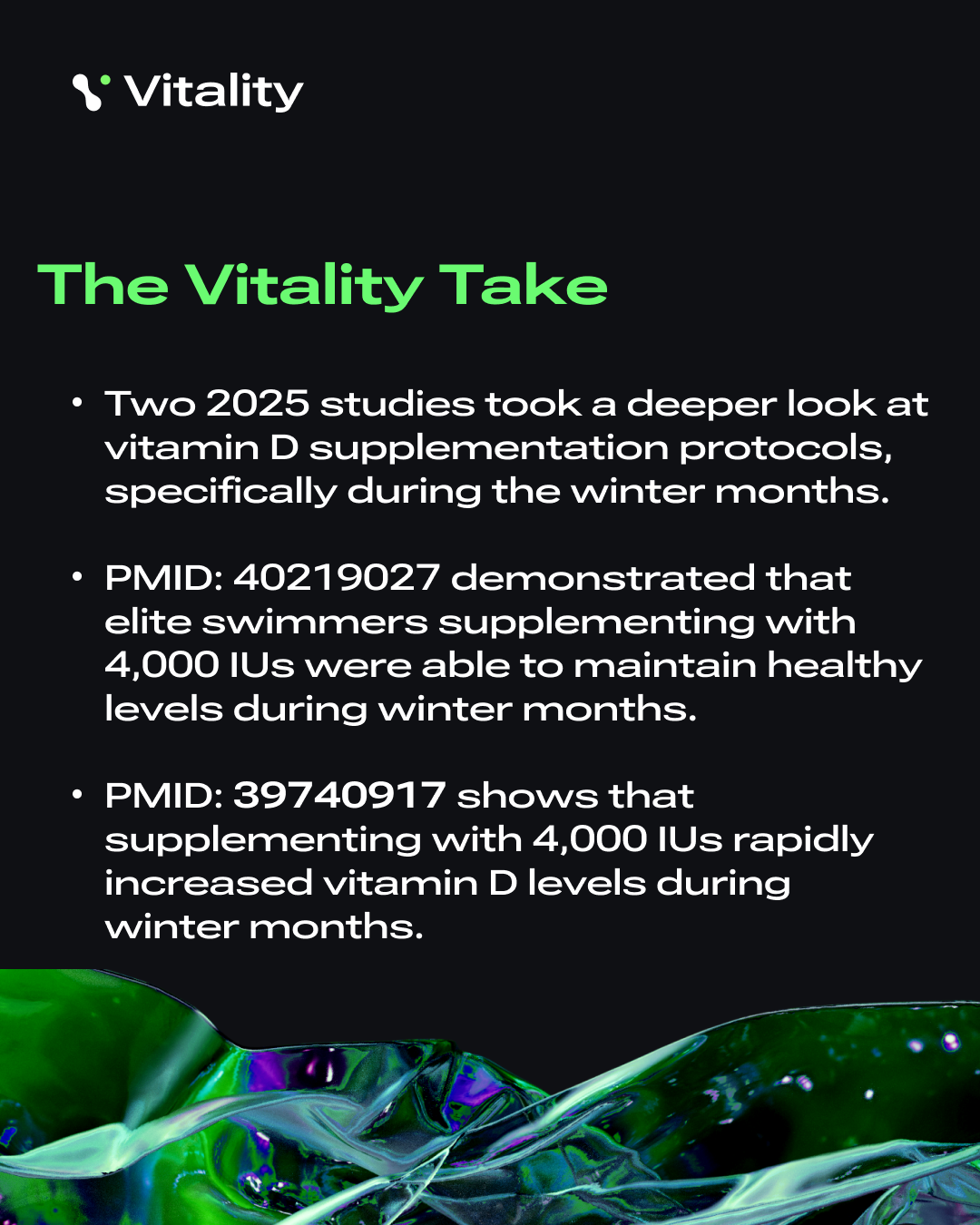 Vitality

The Vitality Take

• Two 2025 studies took a deeper look at vitamin D supplementation protocols, specifically during the winter months.

• PMID: 40219027 demonstrated that elite swimmers supplementing with 4,000 IUs were able to maintain healthy levels during winter months.

• PMID: 39740917 shows that supplementing with 4,000 IUs rapidly increased vitamin D levels during winter months.